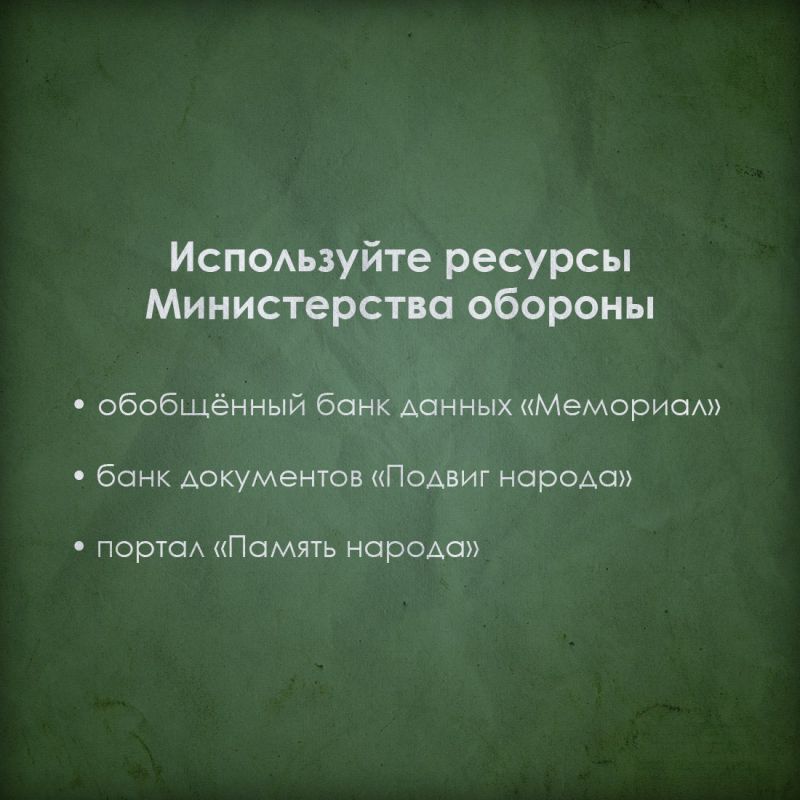 Используйте ресурсы Министерства обороны

• обобщённый банк данных «Мемориал»

• банк документов «Подвиг народа»

• портал «Память народа»